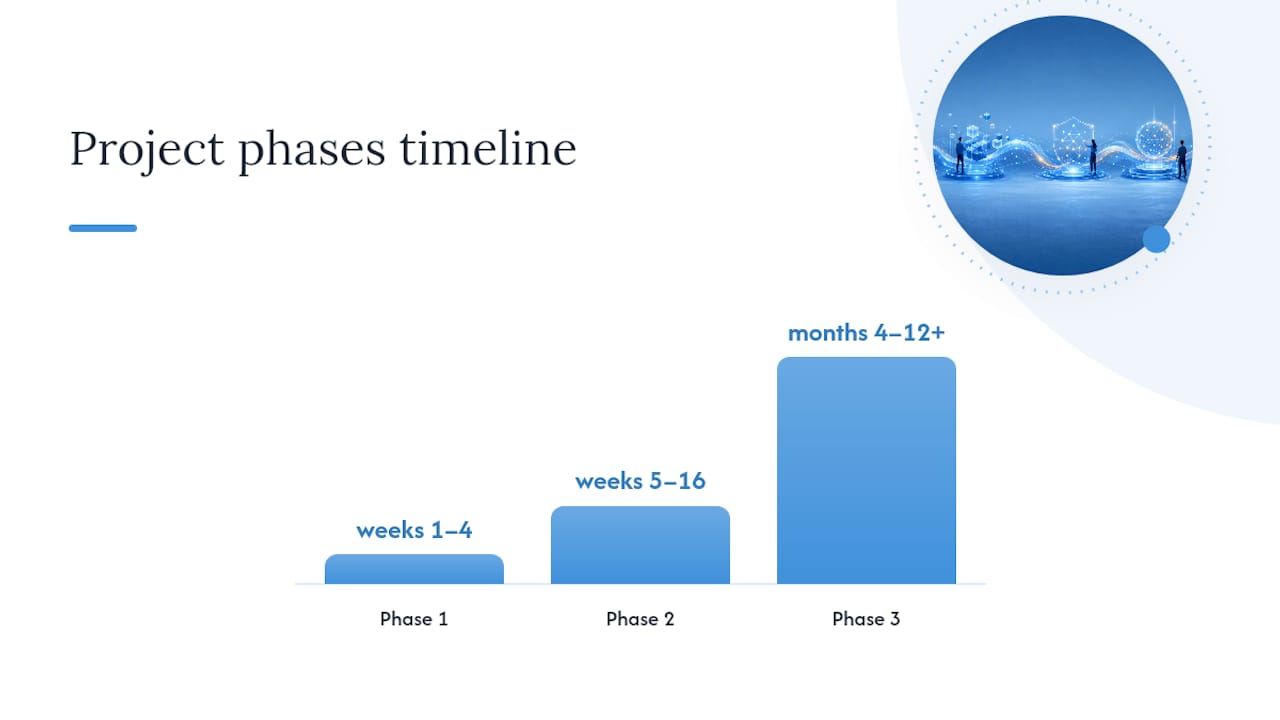 Project phases timeline

weeks 1–4
weeks 5–16
months 4–12+

Phase 1
Phase 2
Phase 3